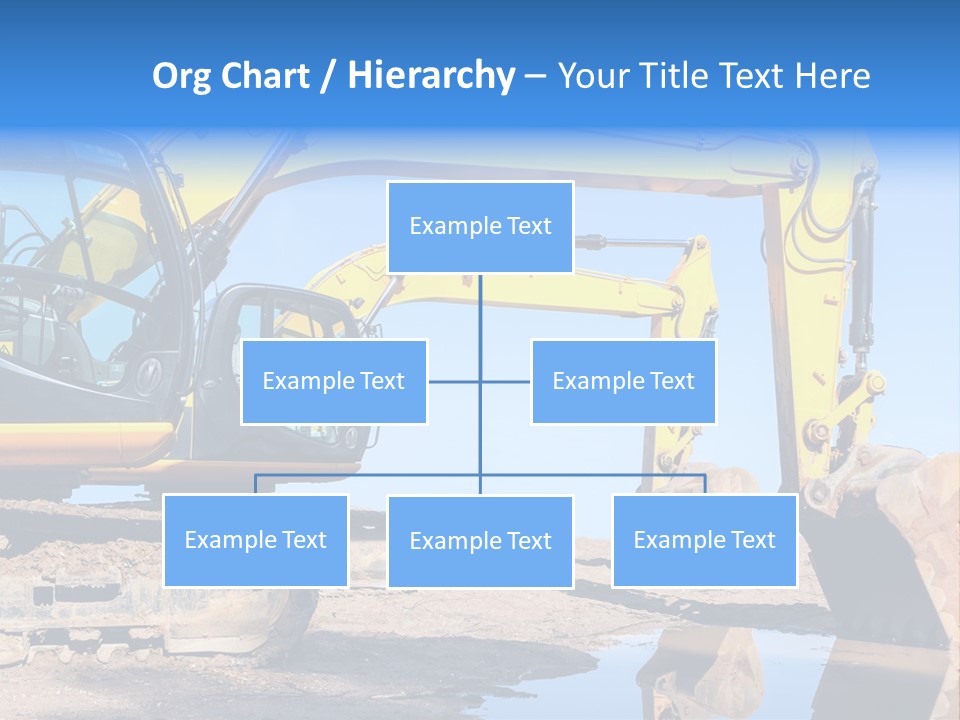 Org Chart / Hierarchy – Your Title Text Here

Example Text

Example Text

Example Text

Example Text

Example Text

Example Text